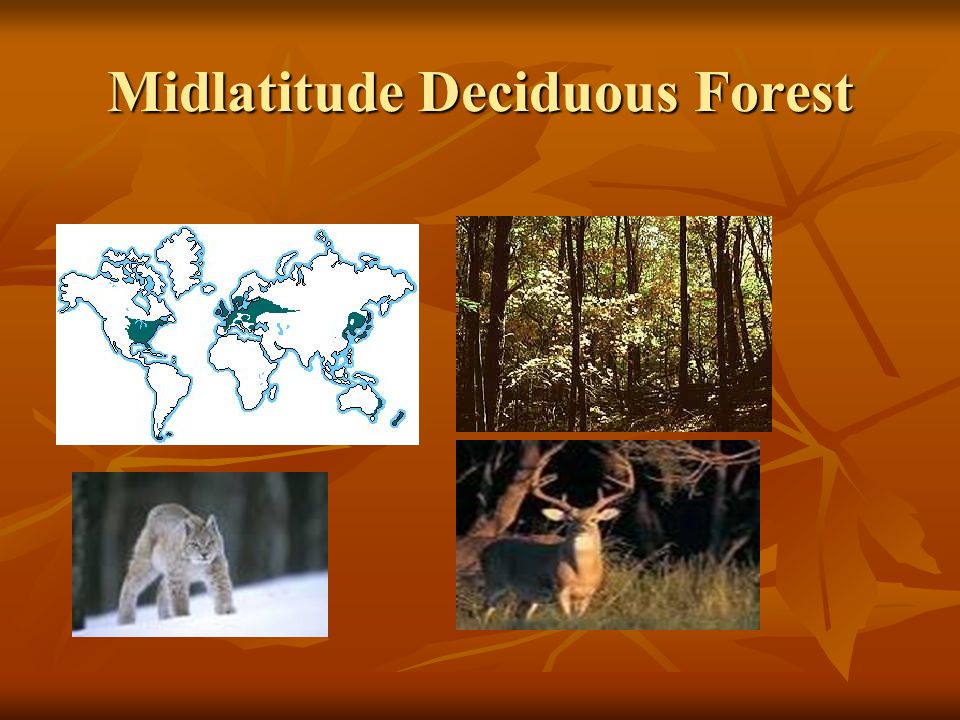 Midlatitude Deciduous Forest